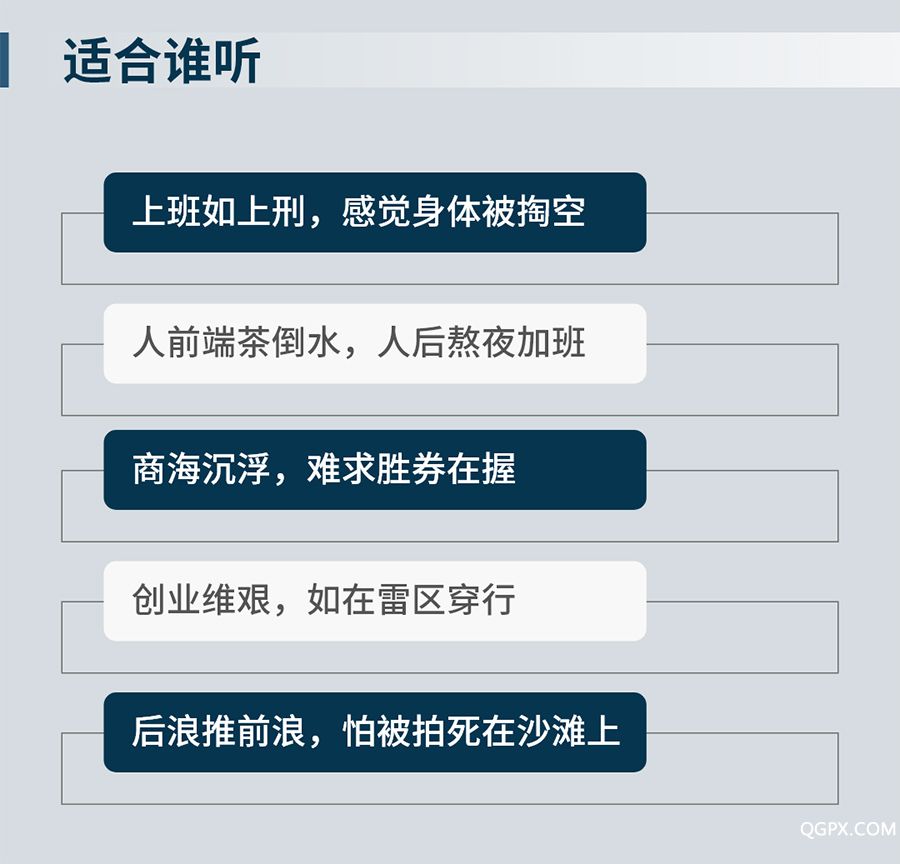 适合谁听

上班如上刑，感觉身体被掏空

人前端茶倒水，人后熬夜加班

商海沉浮，难求胜券在握

创业维艰，如在雷区穿行

后浪推前浪，怕被拍死在沙滩上

QGPX.COM